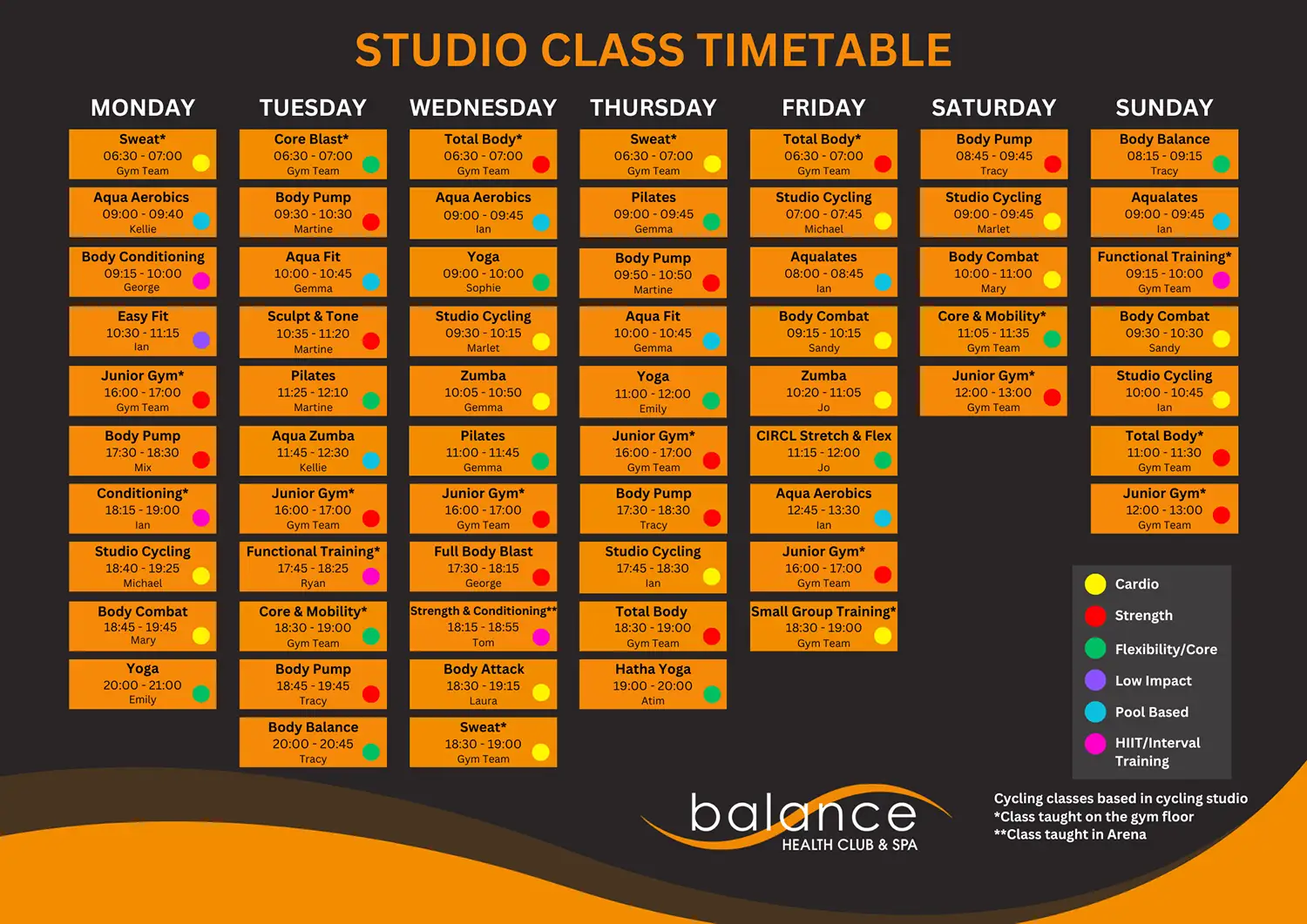 STUDIO CLASS TIMETABLE

MONDAY

Sweat*
06:30 - 07:00
Gym Team

Aqua Aerobics
09:00 - 09:40
Kellie

Body Conditioning
09:15 - 10:00
George

Easy Fit
10:30 - 11:15
Ian

Junior Gym*
16:00 - 17:00
Gym Team

Body Pump
17:30 - 18:30
Mix

Conditioning*
18:15 - 19:00
Ian

Studio Cycling
18:40 - 19:25
Michael

Body Combat
18:45 - 19:45
Mary

Yoga
20:00 - 21:00
Emily

TUESDAY

Core Blast*
06:30 - 07:00
Gym Team

Body Pump
09:30 - 10:30
Martine

Aqua Fit
10:00 - 10:45
Gemma

Sculpt & Tone
10:35 - 11:20
Martine

Pilates
11:25 - 12:10
Martine

Aqua Zumba
11:45 - 12:30
Kellie

Junior Gym*
16:00 - 17:00
Gym Team

Functional Training*
17:45 - 18:25
Ryan

Core & Mobility*
18:30 - 19:00
Gym Team

Body Pump
18:45 - 19:45
Tracy

Body Balance
20:00 - 20:45
Tracy

WEDNESDAY

Total Body*
06:30 - 07:00
Gym Team

Aqua Aerobics
09:00 - 09:45
Ian

Yoga
09:00 - 10:00
Sophie

Studio Cycling
09:30 - 10:15
Marlet

Zumba
10:05 - 10:50
Gemma

Pilates
11:00 - 11:45
Gemma

Junior Gym*
16:00 - 17:00
Gym Team

Full Body Blast
17:30 - 18:15
George

Strength & Conditioning**
18:15 - 18:55
Tom

Body Attack
18:30 - 19:15
Laura

Sweat*
18:30 - 19:00
Gym Team

THURSDAY

Sweat*
06:30 - 07:00
Gym Team

Pilates
09:00 - 09:45
Gemma

Body Pump
09:50 - 10:50
Martine

Aqua Fit
10:00 - 10:45
Gemma

Yoga
11:00 - 12:00
Emily

Junior Gym*
16:00 - 17:00
Gym Team

Body Pump
17:30 - 18:30
Tracy

Studio Cycling
17:45 - 18:30
Ian

Total Body
18:30 - 19:00
Gym Team

Hatha Yoga
19:00 - 20:00
Atim

FRIDAY

Total Body*
06:30 - 07:00
Gym Team

Studio Cycling
07:00 - 07:45
Michael

Aqualates
08:00 - 08:45
Ian

Body Combat
09:15 - 10:15
Sandy

Zumba
10:20 - 11:05
Jo

CIRCL Stretch & Flex
11:15 - 12:00
Jo

Aqua Aerobics
12:45 - 13:30
Ian

Junior Gym*
16:00 - 17:00
Gym Team

Small Group Training*
18:30 - 19:00
Gym Team

SATURDAY

Body Pump
08:45 - 09:45
Tracy

Studio Cycling
09:00 - 09:45
Marlet

Body Combat
10:00 - 11:00
Mary

Core & Mobility*
11:05 - 11:35
Gym Team

Junior Gym*
12:00 - 13:00
Gym Team

SUNDAY

Body Balance
08:15 - 09:15
Tracy

Aqualates
09:00 - 09:45
Ian

Functional Training*
09:15 - 10:00
Gym Team

Body Combat
09:30 - 10:30
Sandy

Studio Cycling
10:00 - 10:45
Ian

Total Body*
11:00 - 11:30
Gym Team

Junior Gym*
12:00 - 13:00
Gym Team

Cardio
Strength
Flexibility/Core
Low Impact
Pool Based
HIIT/Interval Training

balance
HEALTH CLUB & SPA

Cycling classes based in cycling studio
*Class taught on the gym floor
**Class taught in Arena